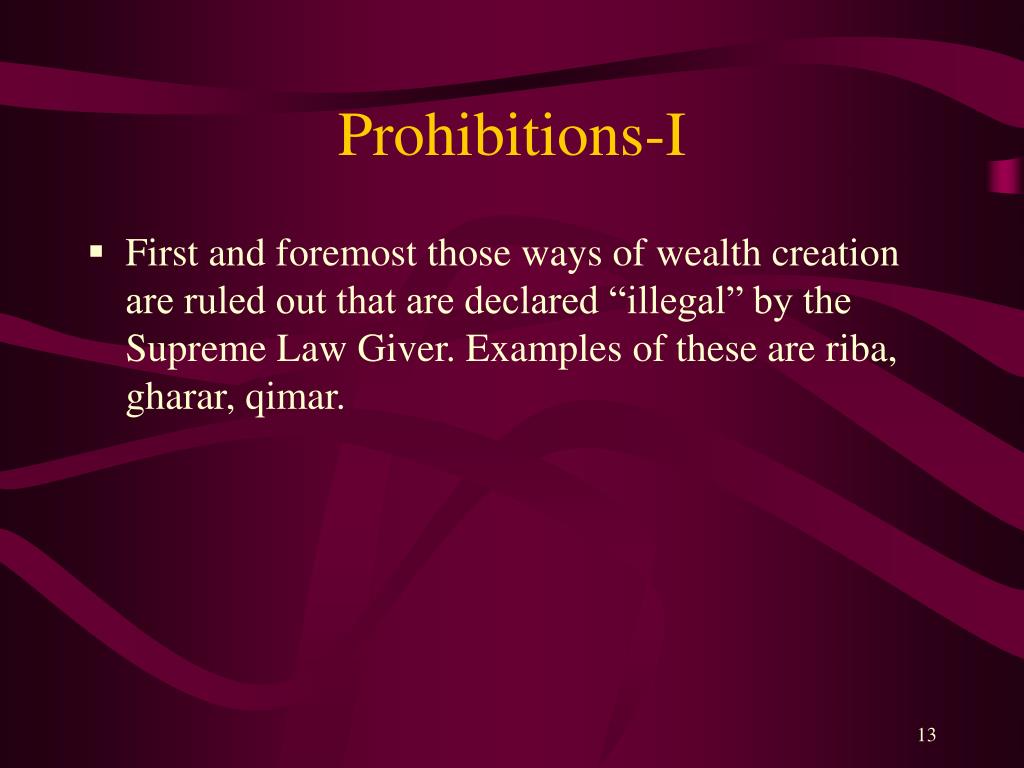 Prohibitions-I

▪ First and foremost those ways of wealth creation are ruled out that are declared “illegal” by the Supreme Law Giver. Examples of these are riba, gharar, qimar.

13